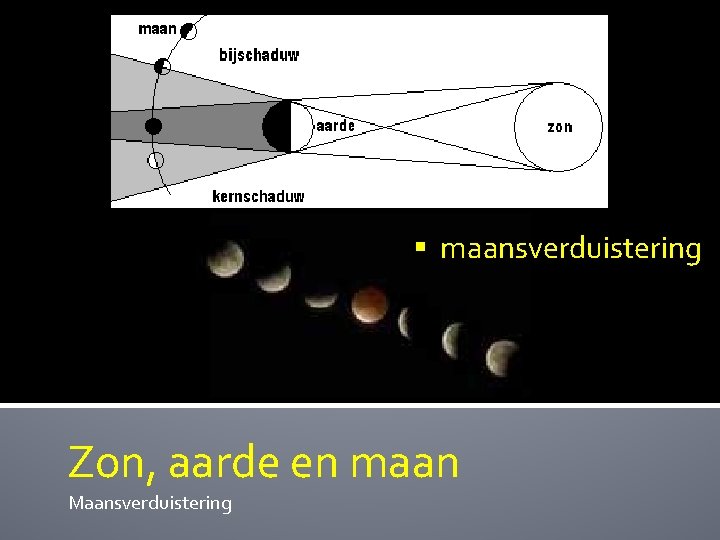 maan

bijschaduw

aarde

zon

kernschaduw

▪ maansverduistering

Zon, aarde en maan

Maansverduistering